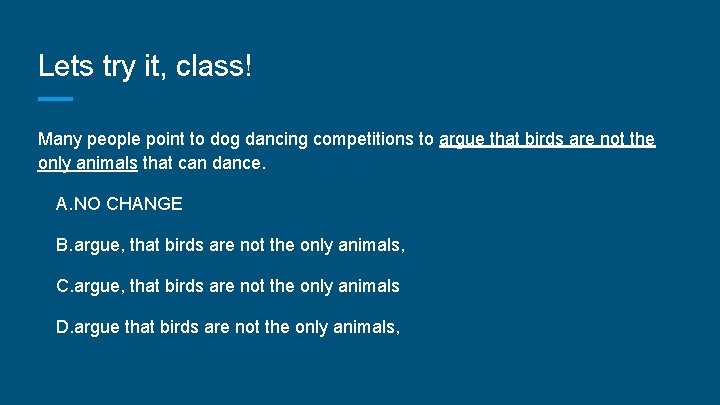 Lets try it, class!

Many people point to dog dancing competitions to argue that birds are not the only animals that can dance.

A.NO CHANGE

B.argue, that birds are not the only animals,

C.argue, that birds are not the only animals

D.argue that birds are not the only animals,